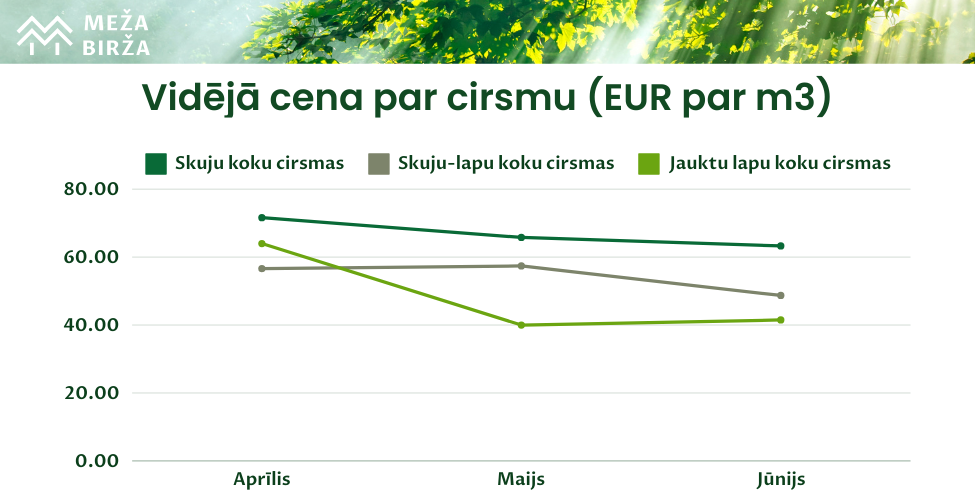 MEŽA BIRŽA

Vidējā cena par cirsmu (EUR par m3)

Skuju koku cirsmas
Skuju-lapu koku cirsmas
Jauktu lapu koku cirsmas

80.00
60.00
40.00
20.00
0.00

Aprīlis
Maijs
Jūnijs